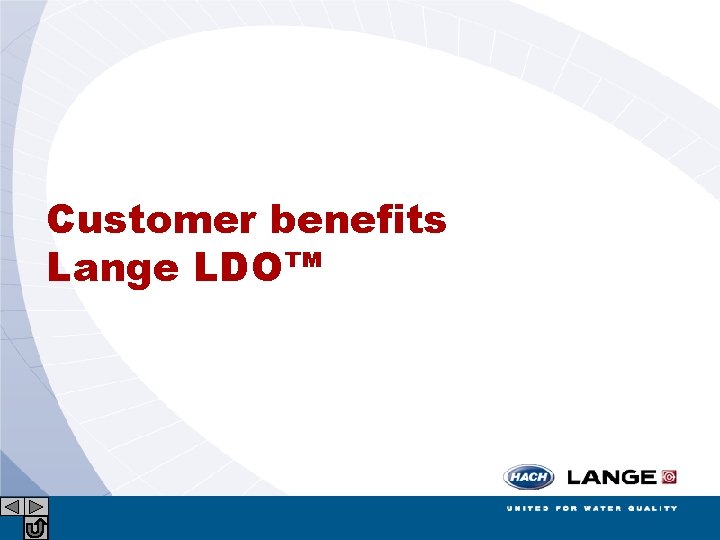 Customer benefits
Lange LDO™

HACH LANGE

UNITED FOR WATER QUALITY